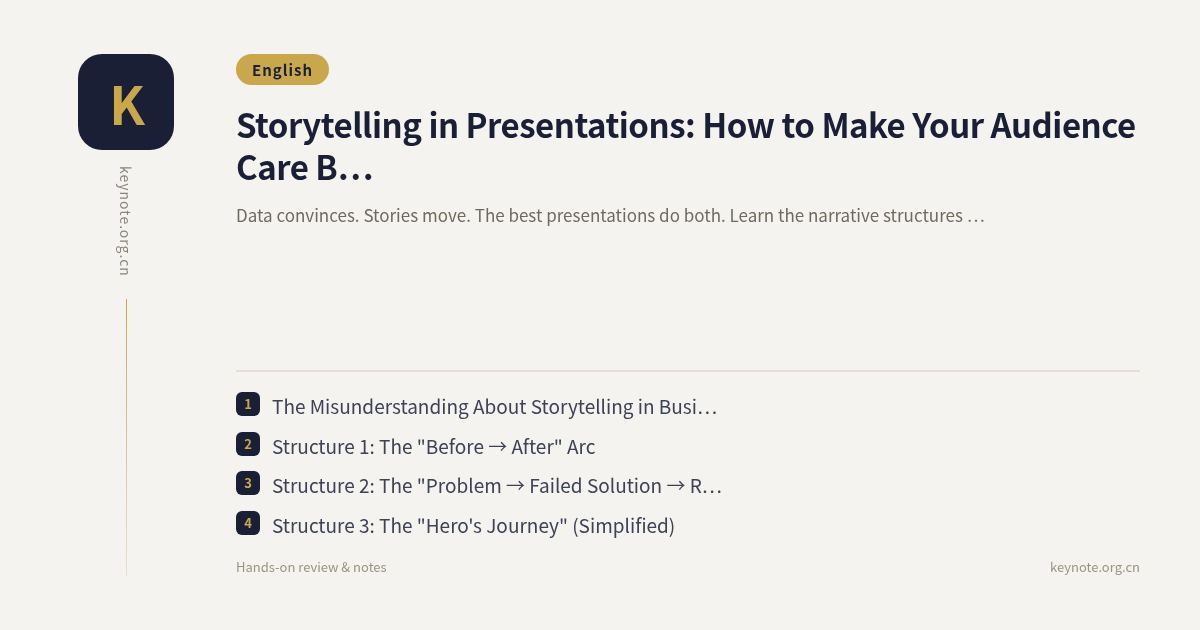 K

keynote.org.cn

English

Storytelling in Presentations: How to Make Your Audience Care B…

Data convinces. Stories move. The best presentations do both. Learn the narrative structures …

1 The Misunderstanding About Storytelling in Busi…

2 Structure 1: The "Before → After" Arc

3 Structure 2: The "Problem → Failed Solution → R…

4 Structure 3: The "Hero's Journey" (Simplified)

Hands-on review & notes

keynote.org.cn